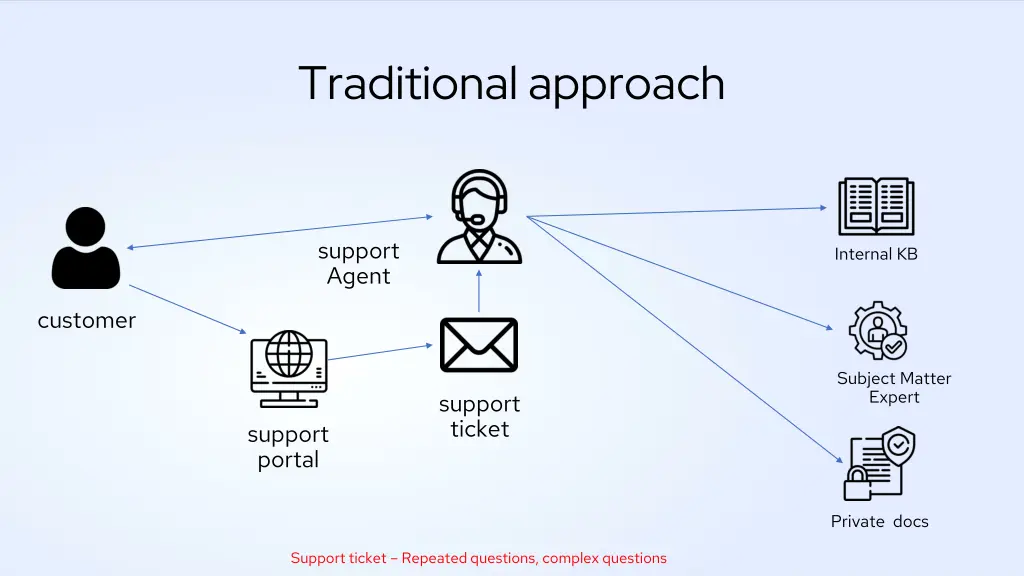 Traditional approach

customer

support Agent

support portal

support ticket

Internal KB

Subject Matter Expert

Private docs

Support ticket – Repeated questions, complex questions